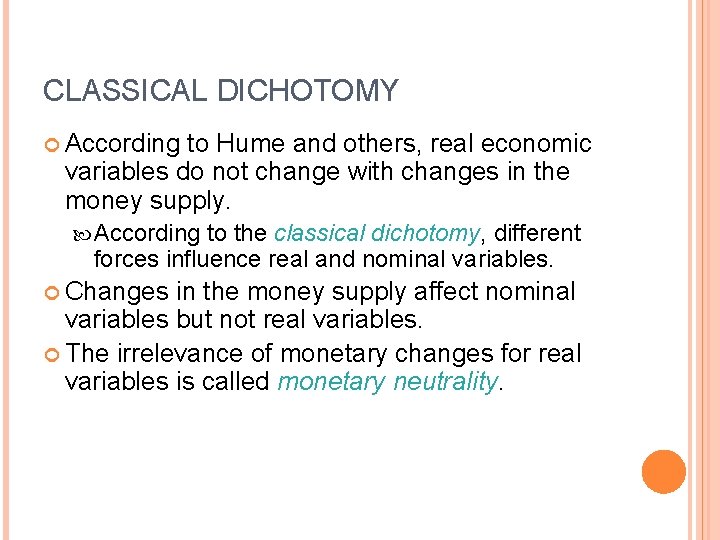 CLASSICAL DICHOTOMY

According to Hume and others, real economic variables do not change with changes in the money supply.

According to the classical dichotomy, different forces influence real and nominal variables.

Changes in the money supply affect nominal variables but not real variables.

The irrelevance of monetary changes for real variables is called monetary neutrality.